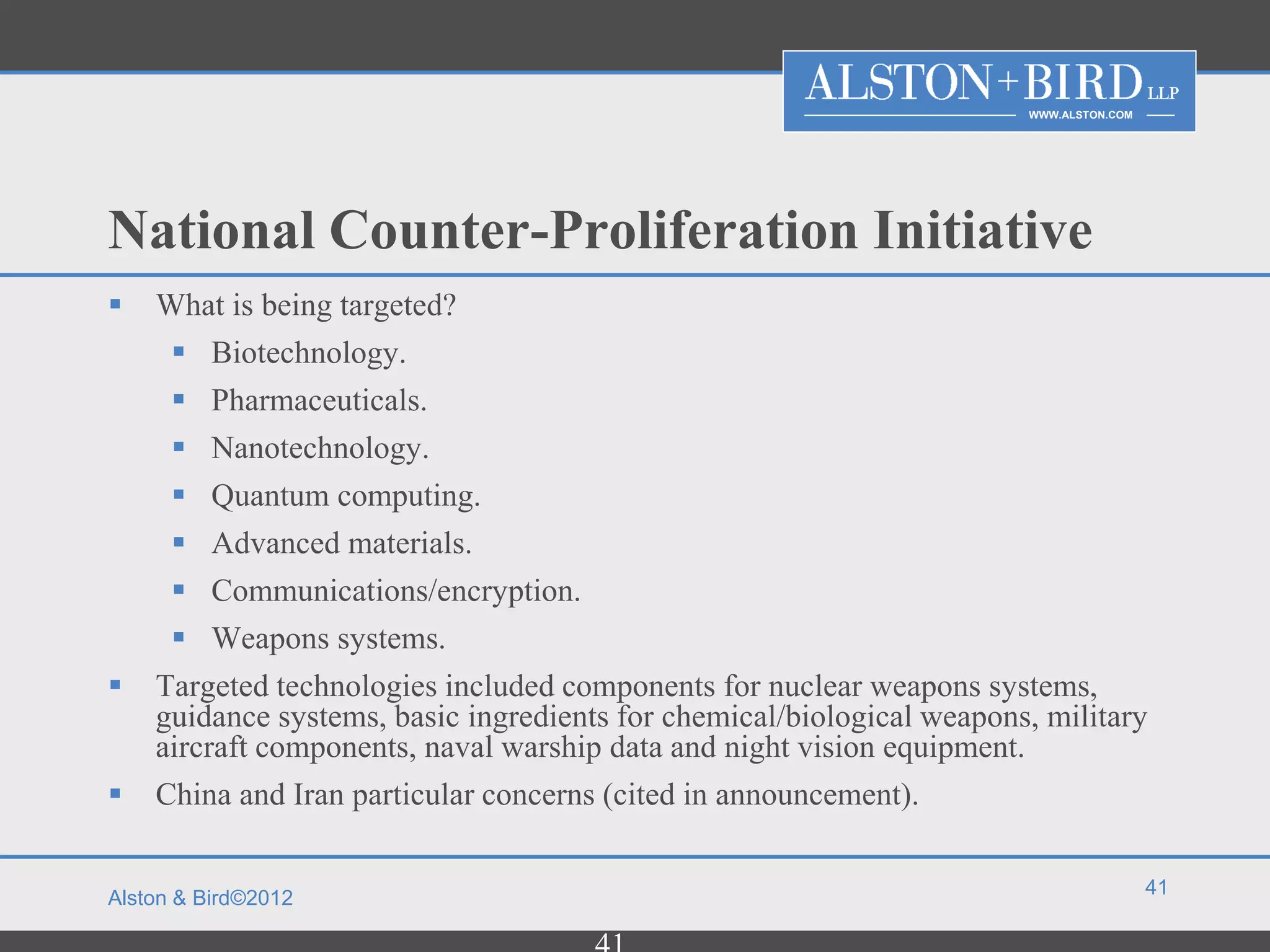 ALSTON+BIRD LLP
WWW.ALSTON.COM

National Counter-Proliferation Initiative

▪ What is being targeted?
 ▪ Biotechnology.
 ▪ Pharmaceuticals.
 ▪ Nanotechnology.
 ▪ Quantum computing.
 ▪ Advanced materials.
 ▪ Communications/encryption.
 ▪ Weapons systems.
▪ Targeted technologies included components for nuclear weapons systems, guidance systems, basic ingredients for chemical/biological weapons, military aircraft components, naval warship data and night vision equipment.
▪ China and Iran particular concerns (cited in announcement).

Alston & Bird©2012

41

41